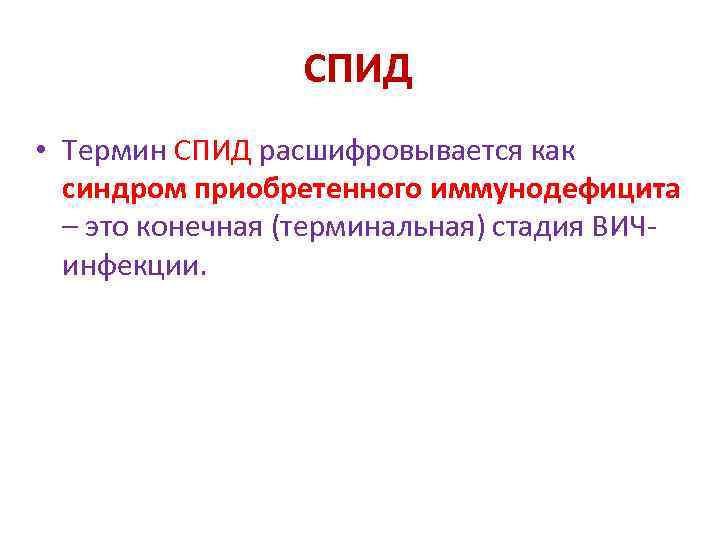 СПИД

• Термин СПИД расшифровывается как синдром приобретенного иммунодефицита – это конечная (терминальная) стадия ВИЧ-инфекции.